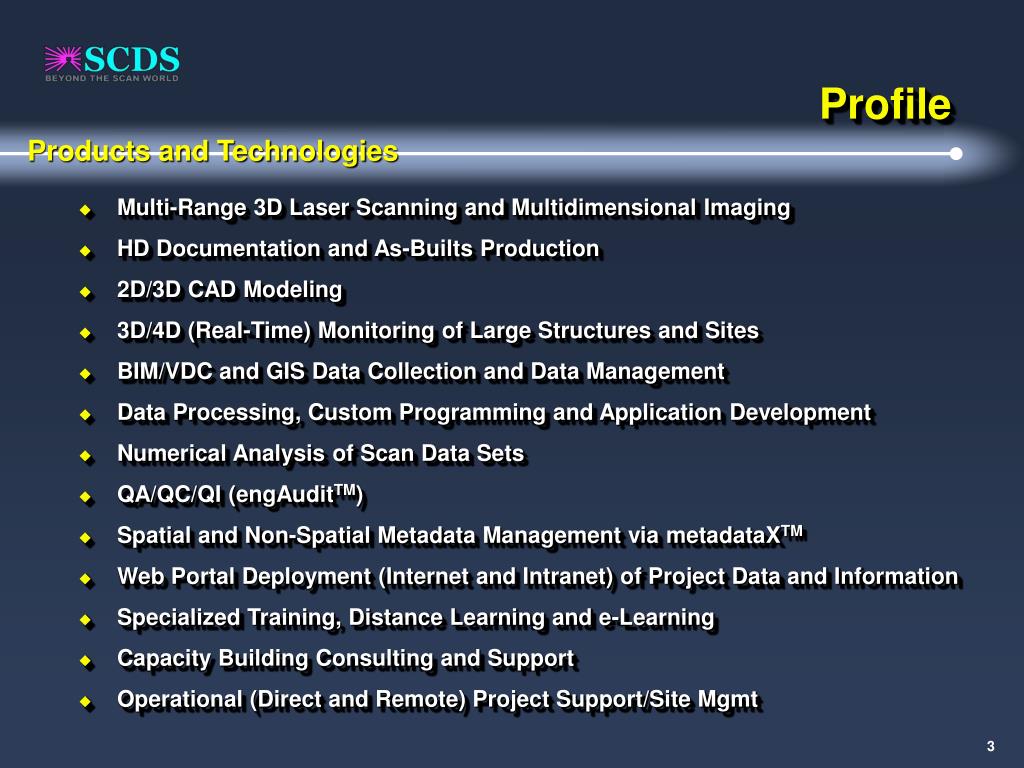 SCDS
BEYOND THE SCAN WORLD

Profile

Products and Technologies

- Multi-Range 3D Laser Scanning and Multidimensional Imaging
- HD Documentation and As-Builts Production
- 2D/3D CAD Modeling
- 3D/4D (Real-Time) Monitoring of Large Structures and Sites
- BIM/VDC and GIS Data Collection and Data Management
- Data Processing, Custom Programming and Application Development
- Numerical Analysis of Scan Data Sets
- QA/QC/QI (engAudit$^{TM}$)
- Spatial and Non-Spatial Metadata Management via metadataX$^{TM}$
- Web Portal Deployment (Internet and Intranet) of Project Data and Information
- Specialized Training, Distance Learning and e-Learning
- Capacity Building Consulting and Support
- Operational (Direct and Remote) Project Support/Site Mgmt

3